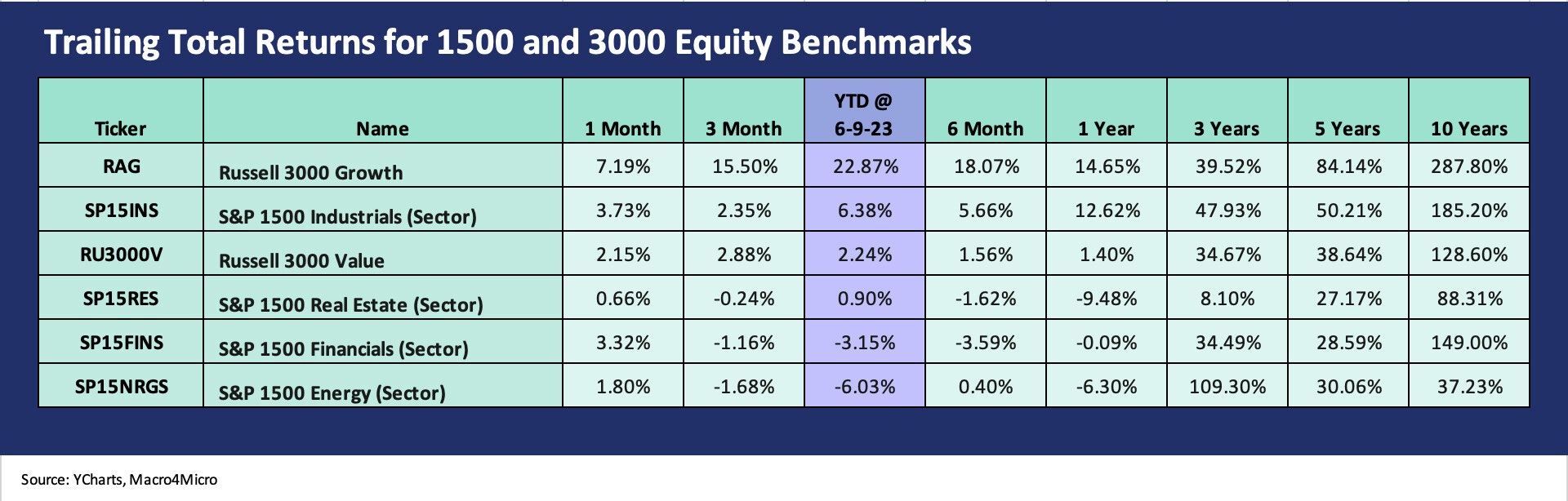 Trailing Total Returns for 1500 and 3000 Equity Benchmarks

| Ticker | Name | 1 Month | 3 Month | YTD @ 6-9-23 | 6 Month | 1 Year | 3 Years | 5 Years | 10 Years |
|---|---|---|---|---|---|---|---|---|---|
| RAG | Russell 3000 Growth | 7.19% | 15.50% | 22.87% | 18.07% | 14.65% | 39.52% | 84.14% | 287.80% |
| SP15INS | S&P 1500 Industrials (Sector) | 3.73% | 2.35% | 6.38% | 5.66% | 12.62% | 47.93% | 50.21% | 185.20% |
| RU3000V | Russell 3000 Value | 2.15% | 2.88% | 2.24% | 1.56% | 1.40% | 34.67% | 38.64% | 128.60% |
| SP15RES | S&P 1500 Real Estate (Sector) | 0.66% | -0.24% | 0.90% | -1.62% | -9.48% | 8.10% | 27.17% | 88.31% |
| SP15FINS | S&P 1500 Financials (Sector) | 3.32% | -1.16% | -3.15% | -3.59% | -0.09% | 34.49% | 28.59% | 149.00% |
| SP15NRGS | S&P 1500 Energy (Sector) | 1.80% | -1.68% | -6.03% | 0.40% | -6.30% | 109.30% | 30.06% | 37.23% |

Source: YCharts, Macro4Micro